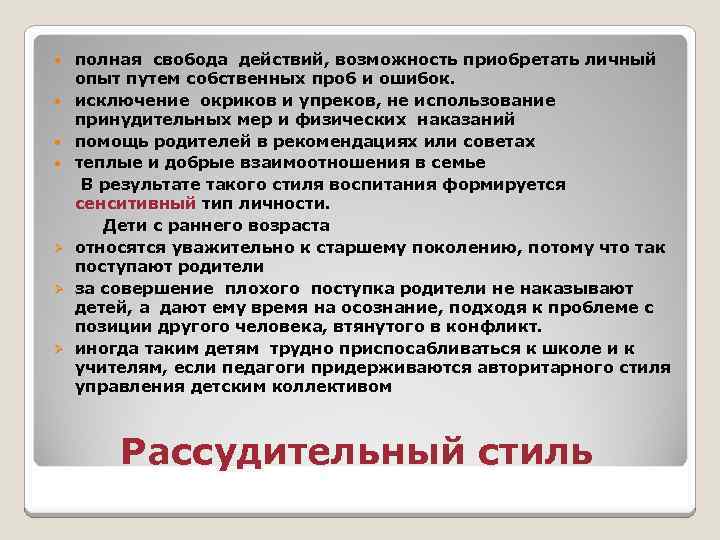 полная свобода действий, возможность приобретать личный опыт путем собственных проб и ошибок.

исключение окриков и упреков, не использование принудительных мер и физических наказаний

помощь родителей в рекомендациях или советах

теплые и добрые взаимоотношения в семье

В результате такого стиля воспитания формируется сенситивный тип личности.

Дети с раннего возраста

относятся уважительно к старшему поколению, потому что так поступают родители

за совершение плохого поступка родители не наказывают детей, а дают ему время на осознание, подходя к проблеме с позиции другого человека, втянутого в конфликт.

иногда таким детям трудно приспосабливаться к школе и к учителям, если педагоги придерживаются авторитарного стиля управления детским коллективом

Рассудительный стиль